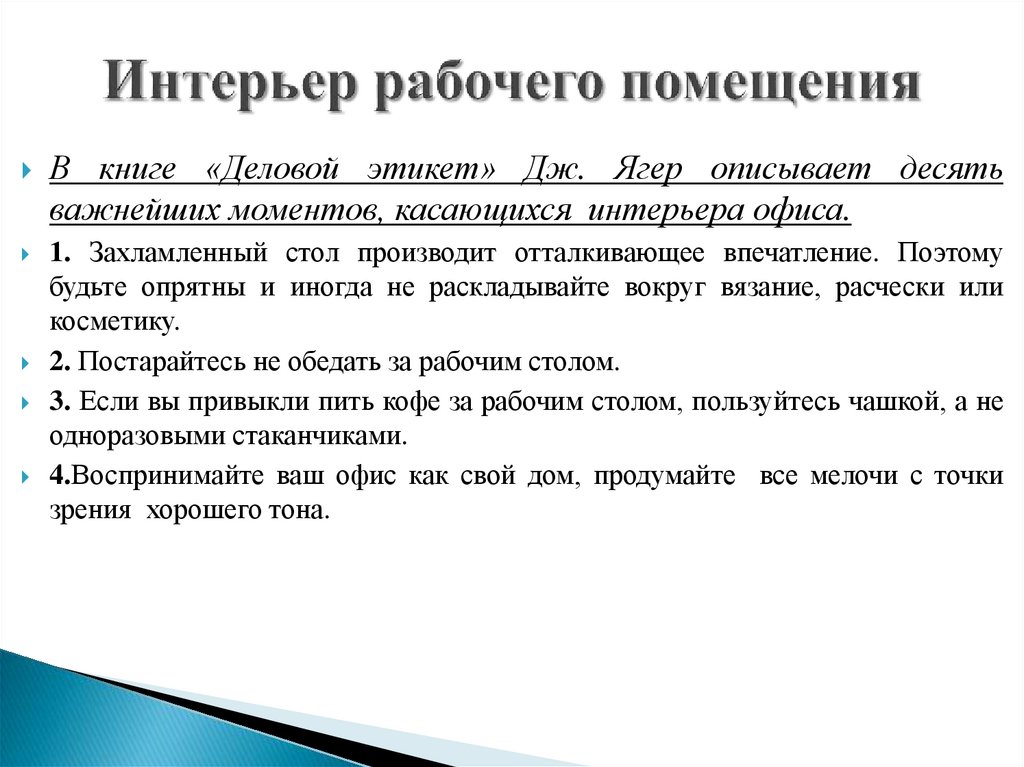 Интерьер рабочего помещения

В книге «Деловой этикет» Дж. Ягер описывает десять важнейших моментов, касающихся интерьера офиса.

1. Захламленный стол производит отталкивающее впечатление. Поэтому будьте опрятны и иногда не раскладывайте вокруг вязание, расчески или косметику.

2. Постарайтесь не обедать за рабочим столом.

3. Если вы привыкли пить кофе за рабочим столом, пользуйтесь чашкой, а не одноразовыми стаканчиками.

4.Воспринимайте ваш офис как свой дом, продумайте все мелочи с точки зрения хорошего тона.